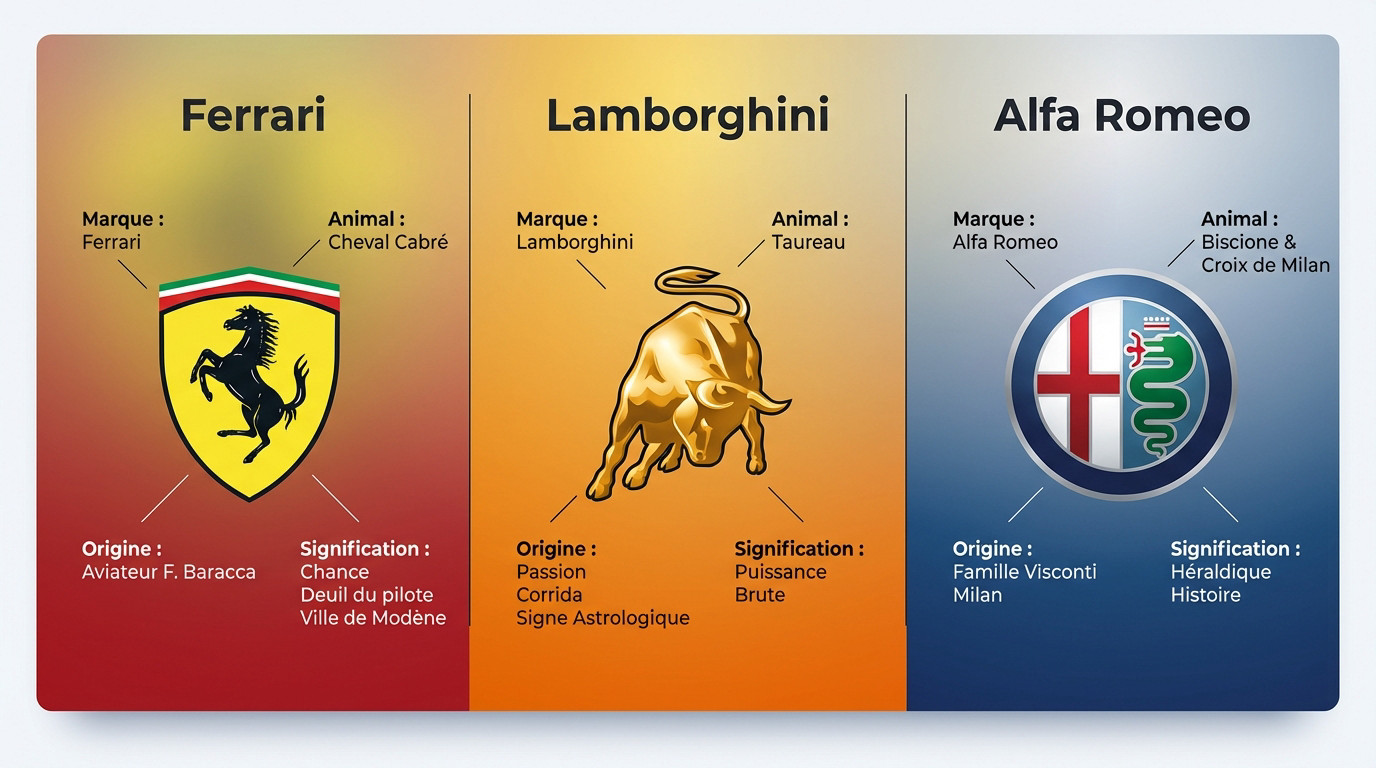 Ferrari

Marque :
Ferrari

Animal :
Cheval Cabré

Origine :
Aviateur F. Baracca

Signification :
Chance
Deuil du pilote
Ville de Modène

Lamborghini

Marque :
Lamborghini

Animal :
Taureau

Origine :
Passion
Corrida
Signe Astrologique

Signification :
Puissance
Brute

Alfa Romeo

Marque :
Alfa Romeo

Animal :
Biscione &
Croix de Milan

Origine :
Famille Visconti
Milan

Signification :
Héraldique
Histoire